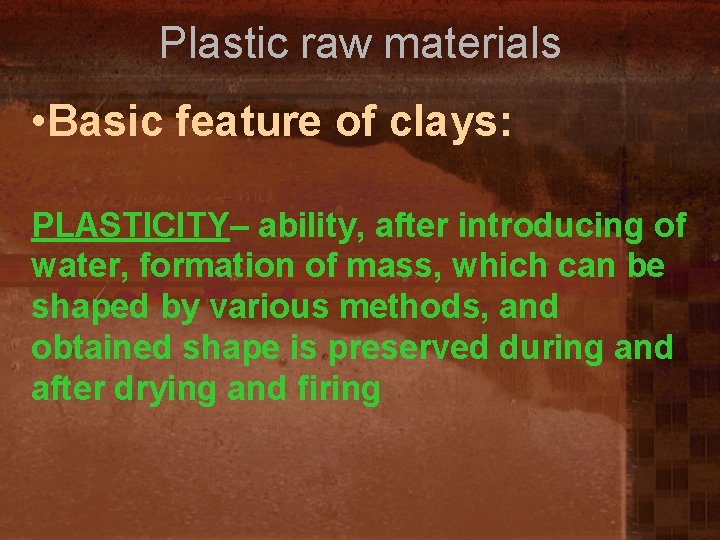 Plastic raw materials

•Basic feature of clays:

PLASTICITY– ability, after introducing of water, formation of mass, which can be shaped by various methods, and obtained shape is preserved during and after drying and firing